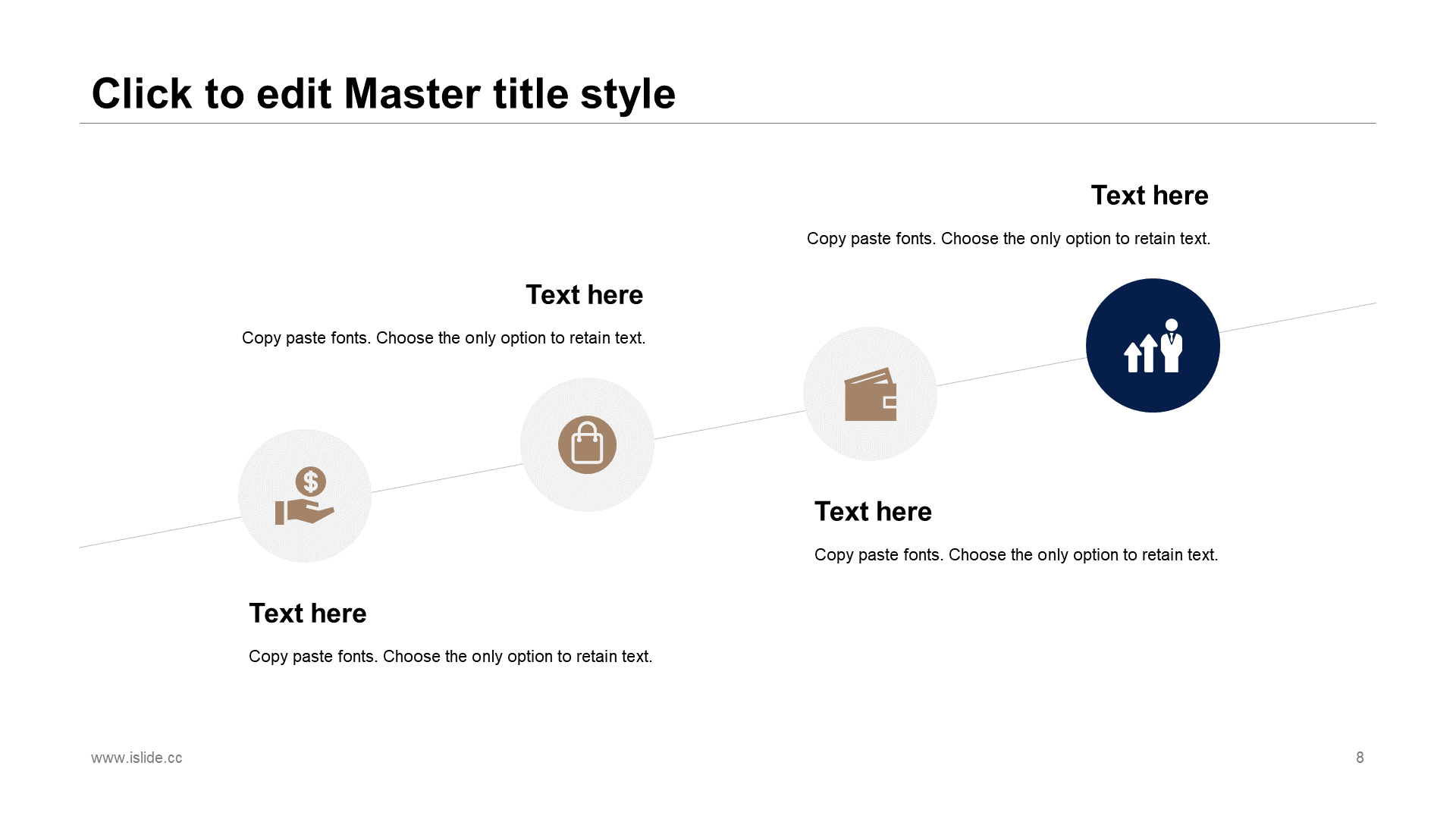 Click to edit Master title style

Text here

Copy paste fonts. Choose the only option to retain text.

Text here

Copy paste fonts. Choose the only option to retain text.

Text here

Copy paste fonts. Choose the only option to retain text.

Text here

Copy paste fonts. Choose the only option to retain text.

www.islide.cc

8